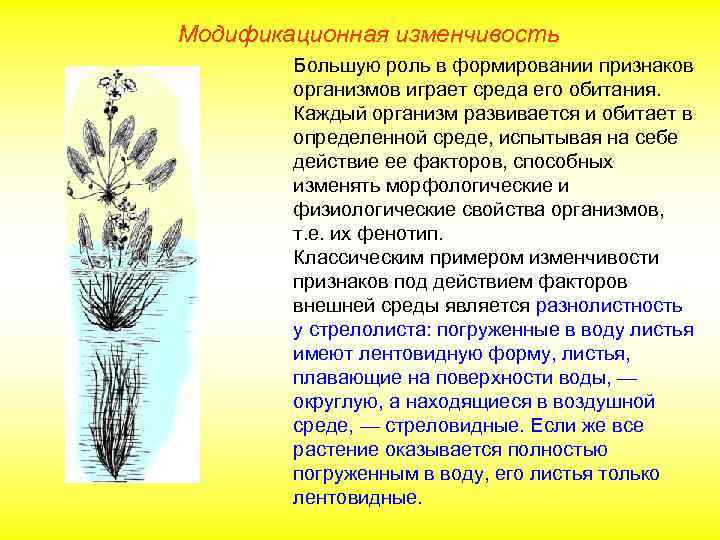 Модификационная изменчивость

Большую роль в формировании признаков организмов играет среда его обитания. Каждый организм развивается и обитает в определенной среде, испытывая на себе действие ее факторов, способных изменять морфологические и физиологические свойства организмов, т.е. их фенотип.
Классическим примером изменчивости признаков под действием факторов внешней среды является разнолистность у стрелолиста: погруженные в воду листья имеют лентовидную форму, листья, плавающие на поверхности воды, — округлую, а находящиеся в воздушной среде, — стреловидные. Если же все растение оказывается полностью погруженным в воду, его листья только лентовидные.